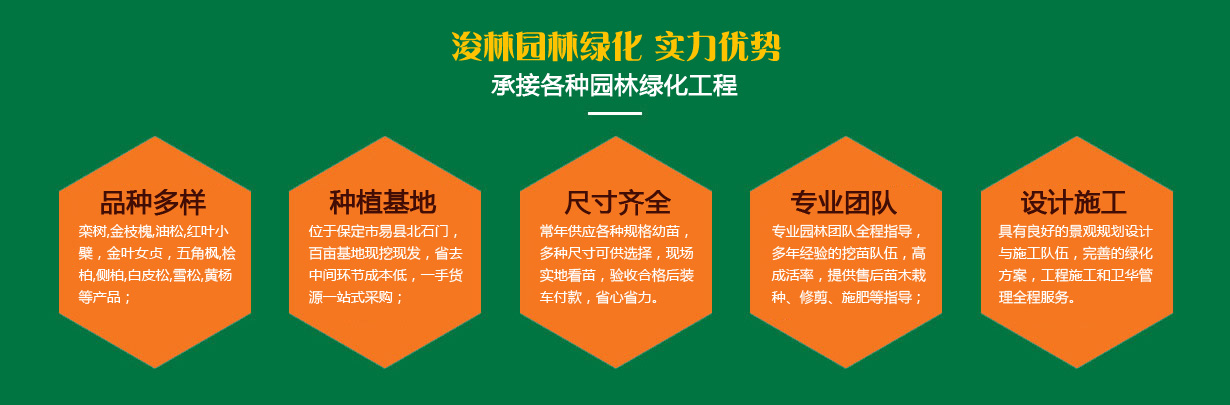 浚林园林绿化 实力优势

承接各种园林绿化工程

品种多样

栾树,金枝槐,油松,红叶小檗，金叶女贞，五角枫,桧柏,侧柏,白皮松,雪松,黄杨等产品；

种植基地

位于保定市易县北石门，百亩基地现挖现发，省去中间环节成本低，一手货源一站式采购；

尺寸齐全

常年供应各种规格幼苗，多种尺寸可供选择，现场实地看苗，验收合格后装车付款，省心省力。

专业团队

专业园林团队全程指导，多年经验的挖苗队伍，高成活率，提供售后苗木栽种、修剪、施肥等指导；

设计施工

具有良好的景观规划设计与施工队伍，完善的绿化方案，工程施工和卫华管理全程服务。